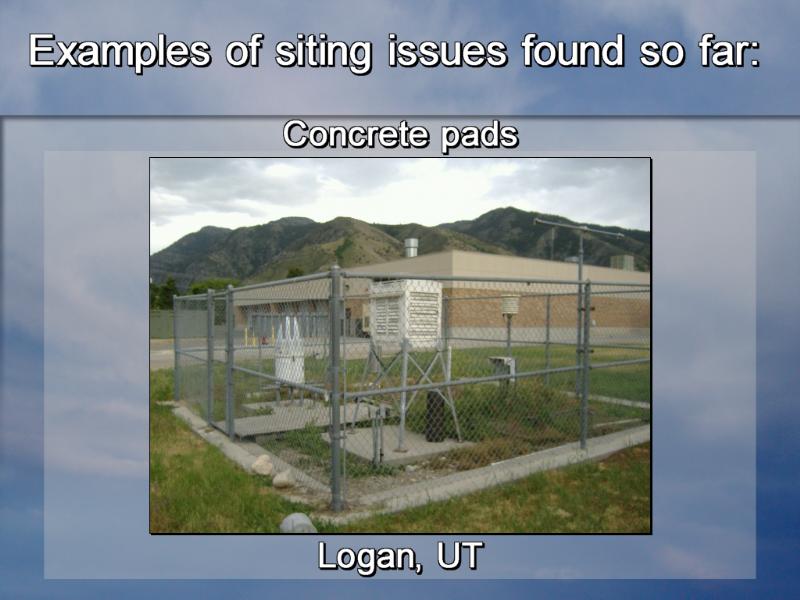 Examples of siting issues found so far:

Concrete pads

Logan, UT